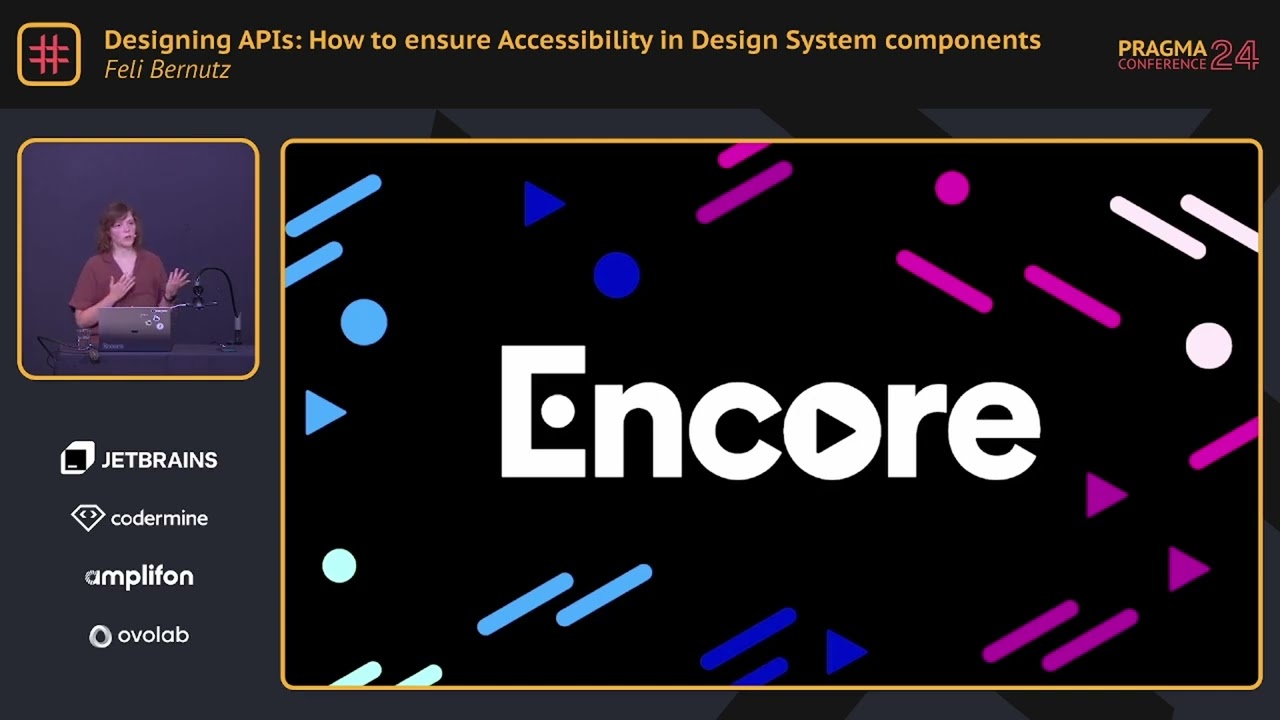 Designing APIs: How to ensure Accessibility in Design System components
Feli Bernutz

PRAGMA CONFERENCE 24

Encore

JETBRAINS
codermine
amplifon
ovolab